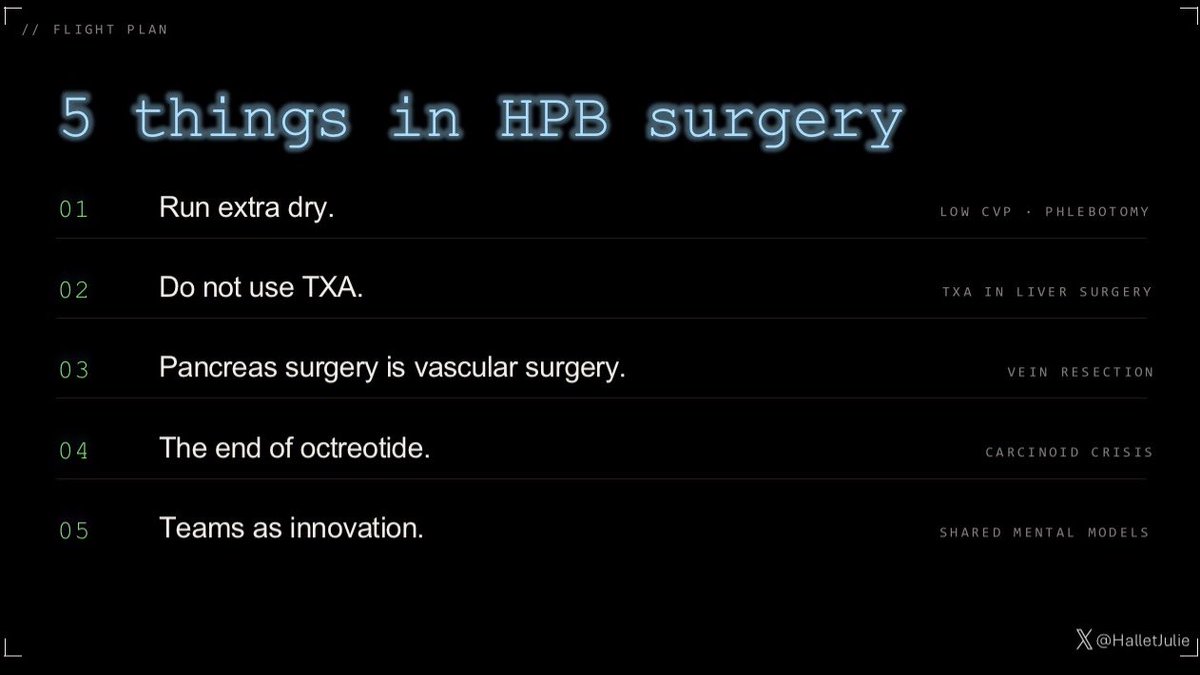 // FLIGHT PLAN

5 things in HPB surgery

01 Run extra dry. LOW CVP · PHLEBOTOMY

02 Do not use TXA. TXA IN LIVER SURGERY

03 Pancreas surgery is vascular surgery. VEIN RESECTION

04 The end of octreotide. CARCINOID CRISIS

05 Teams as innovation. SHARED MENTAL MODELS

@HalletJulie